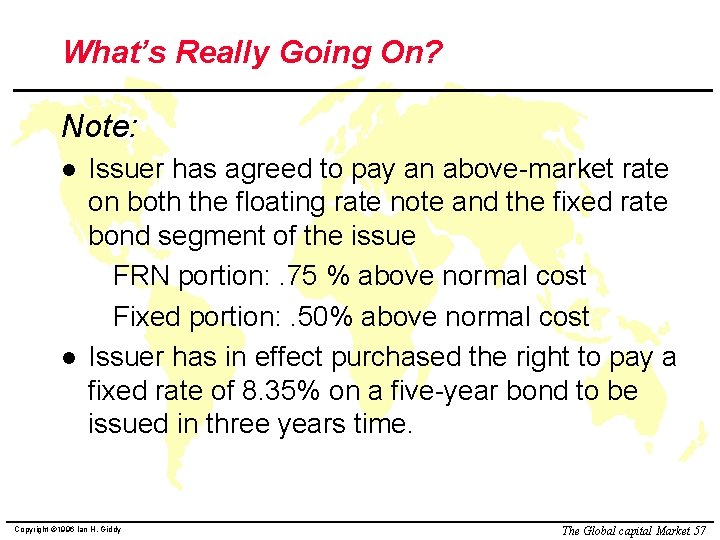 What's Really Going On?

Note:

● Issuer has agreed to pay an above-market rate on both the floating rate note and the fixed rate bond segment of the issue

FRN portion: .75 % above normal cost

Fixed portion: .50% above normal cost

● Issuer has in effect purchased the right to pay a fixed rate of 8.35% on a five-year bond to be issued in three years time.

Copyright ©1996 Ian H. Giddy

The Global capital Market 57